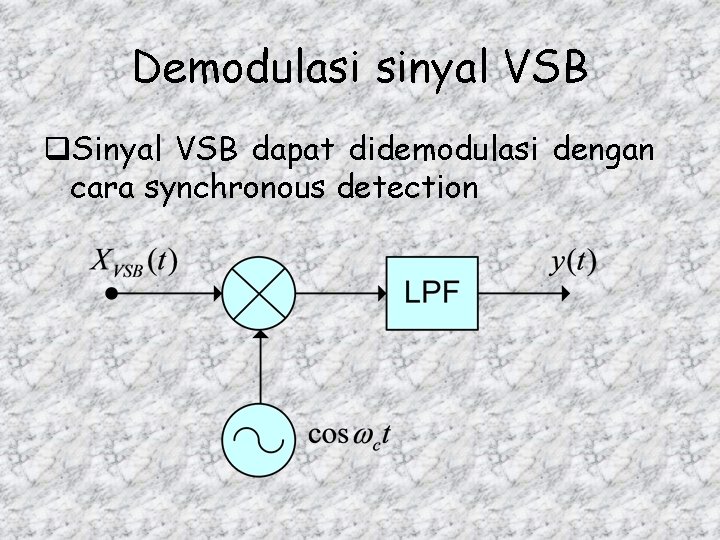 Demodulasi sinyal VSB

❑Sinyal VSB dapat didemodulasi dengan cara synchronous detection

$X_{VSB}(t)$

LPF

$y(t)$

$\cos \omega_c t$